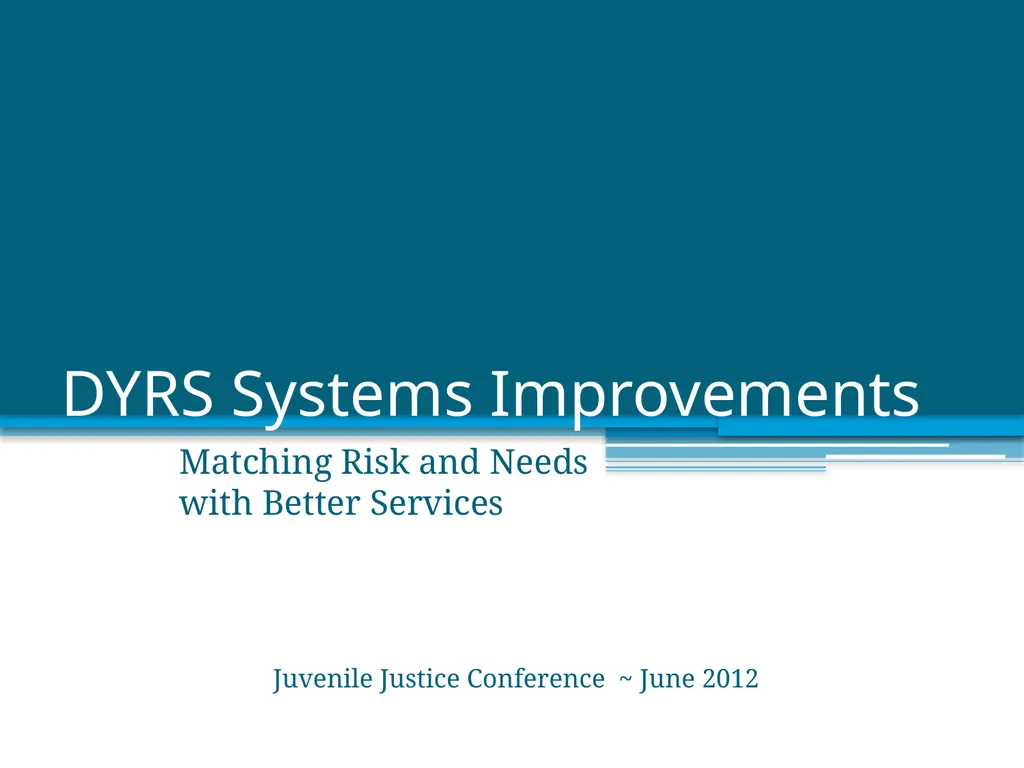 DYRS Systems Improvements

Matching Risk and Needs with Better Services

Juvenile Justice Conference ~ June 2012